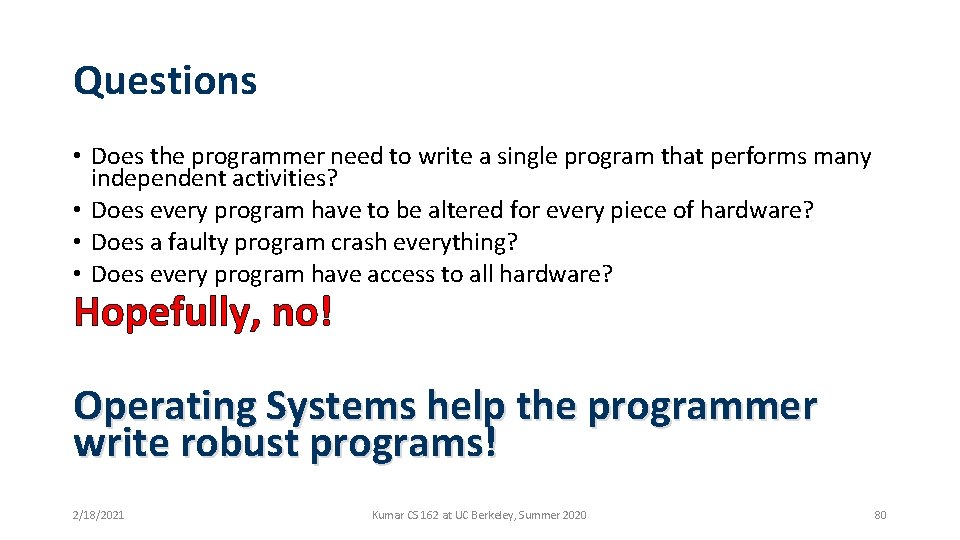 Questions

• Does the programmer need to write a single program that performs many independent activities?
• Does every program have to be altered for every piece of hardware?
• Does a faulty program crash everything?
• Does every program have access to all hardware?

Hopefully, no!

Operating Systems help the programmer write robust programs!

2/18/2021

Kumar CS 162 at UC Berkeley, Summer 2020

80